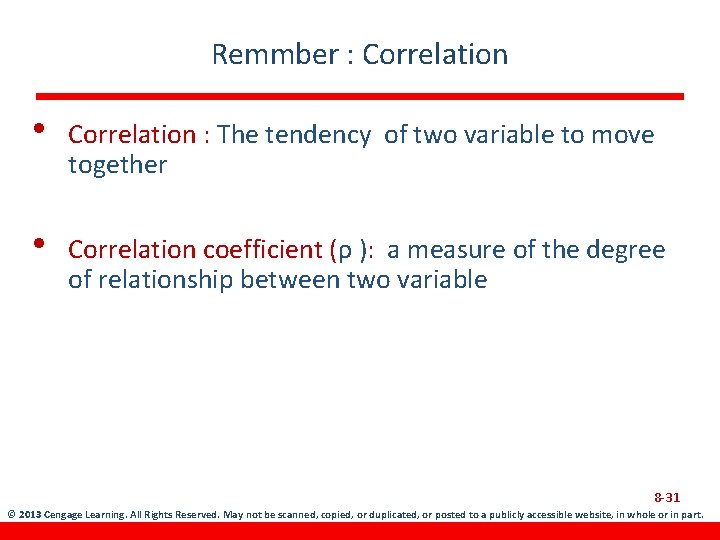 Remmber : Correlation

• Correlation : The tendency of two variable to move together

• Correlation coefficient (ρ ): a measure of the degree of relationship between two variable

8-31

© 2013 Cengage Learning. All Rights Reserved. May not be scanned, copied, or duplicated, or posted to a publicly accessible website, in whole or in part.